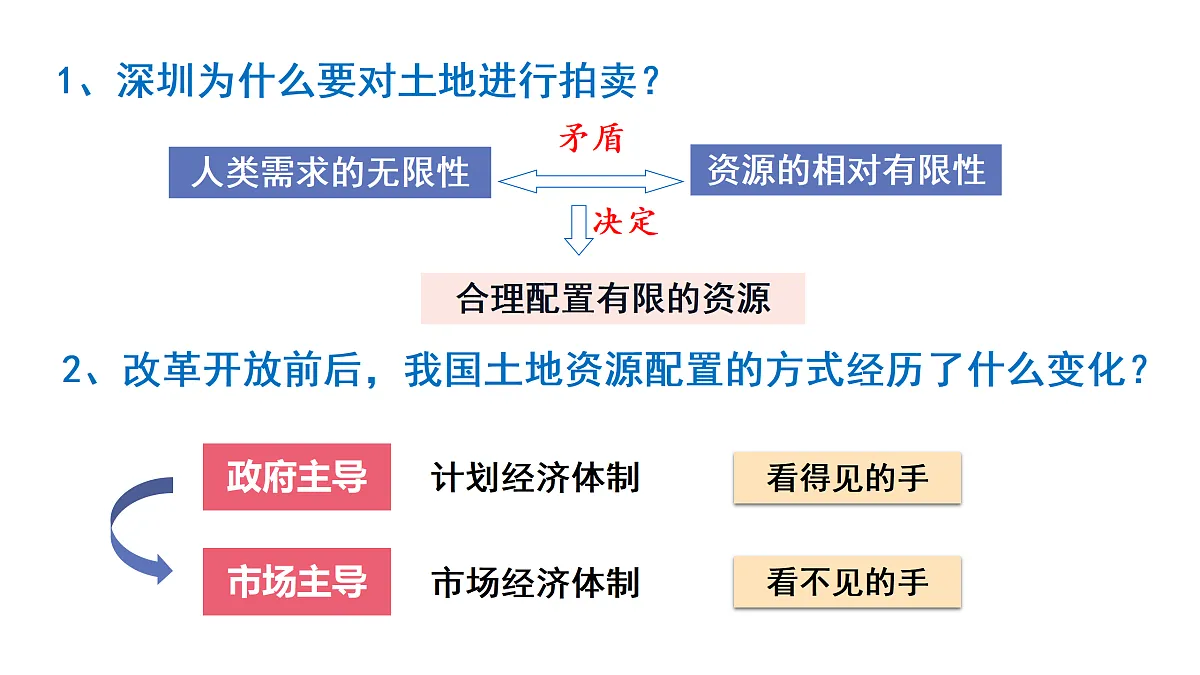 1、深圳为什么要对土地进行拍卖？

人类需求的无限性

矛盾

资源的相对有限性

决定

合理配置有限的资源

2、改革开放前后，我国土地资源配置的方式经历了什么变化？

政府主导　计划经济体制　看得见的手

市场主导　市场经济体制　看不见的手